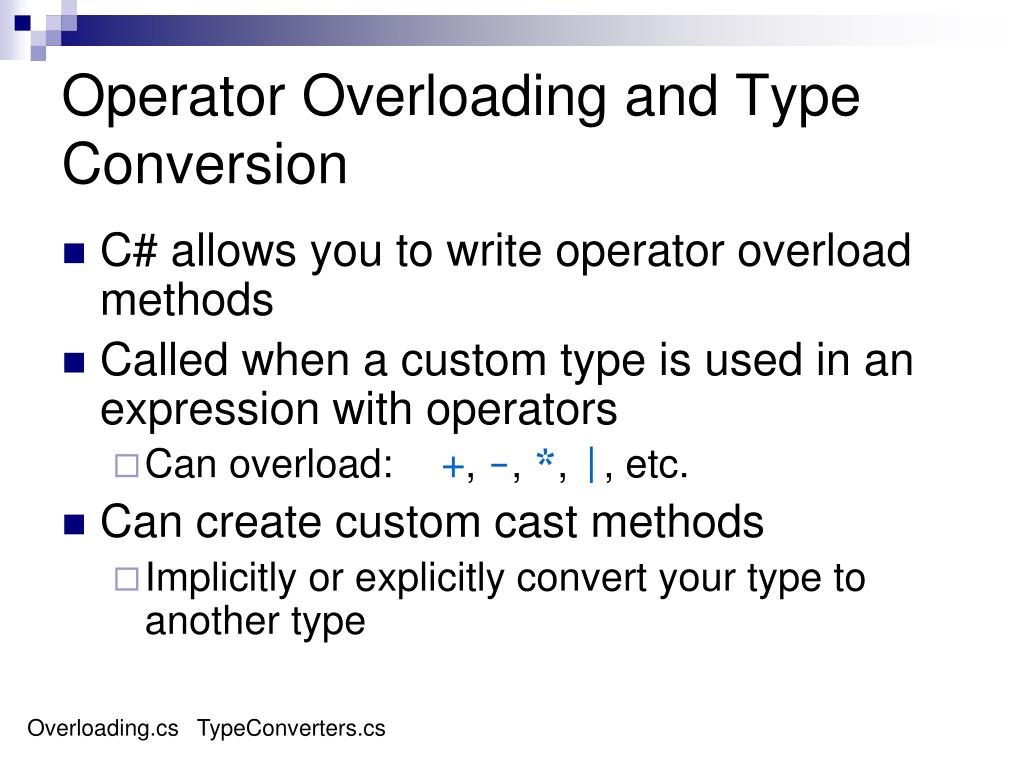 Operator Overloading and Type Conversion

C# allows you to write operator overload methods

Called when a custom type is used in an expression with operators

Can overload: +, -, *, |, etc.

Can create custom cast methods

Implicitly or explicitly convert your type to another type

Overloading.cs TypeConverters.cs